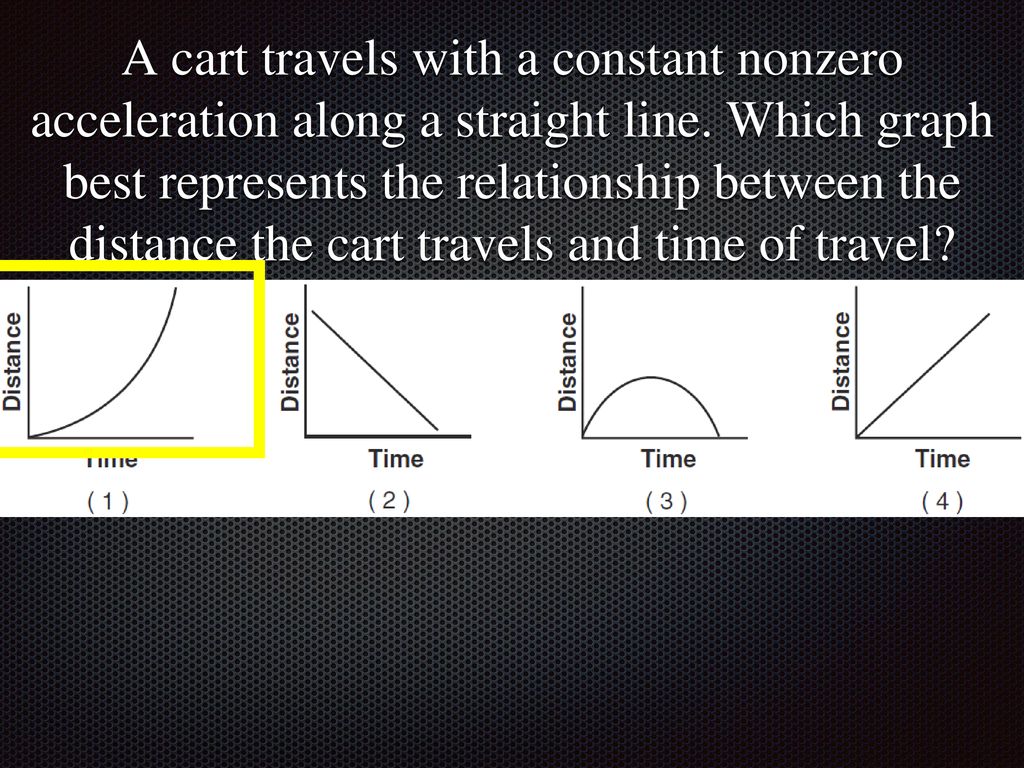 A cart travels with a constant nonzero acceleration along a straight line. Which graph best represents the relationship between the distance the cart travels and time of travel?

Distance
Time
( 1 )

Distance
Time
( 2 )

Distance
Time
( 3 )

Distance
Time
( 4 )